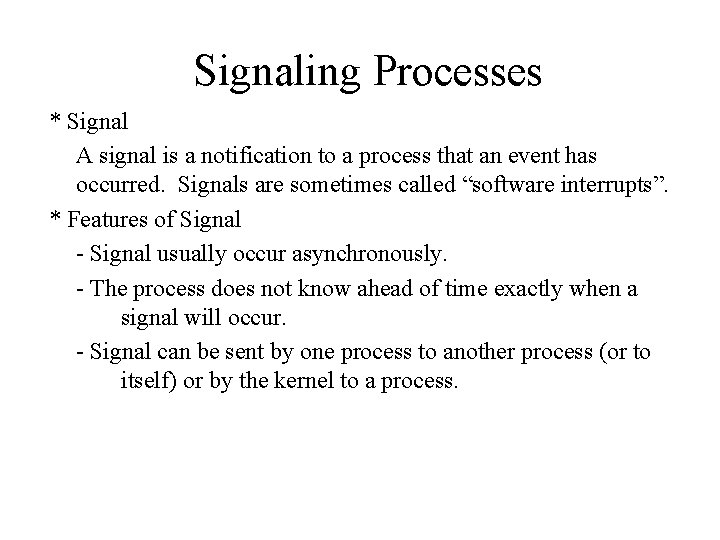 Signaling Processes

* Signal

A signal is a notification to a process that an event has occurred. Signals are sometimes called "software interrupts".

* Features of Signal

- Signal usually occur asynchronously.
- The process does not know ahead of time exactly when a signal will occur.
- Signal can be sent by one process to another process (or to itself) or by the kernel to a process.